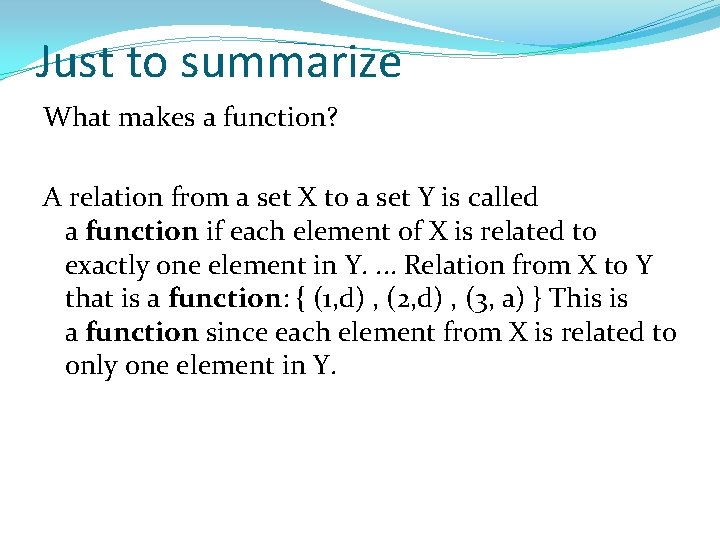 Just to summarize

What makes a function?

A relation from a set X to a set Y is called a function if each element of X is related to exactly one element in Y. ... Relation from X to Y that is a function: { (1,d) , (2,d) , (3, a) } This is a function since each element from X is related to only one element in Y.